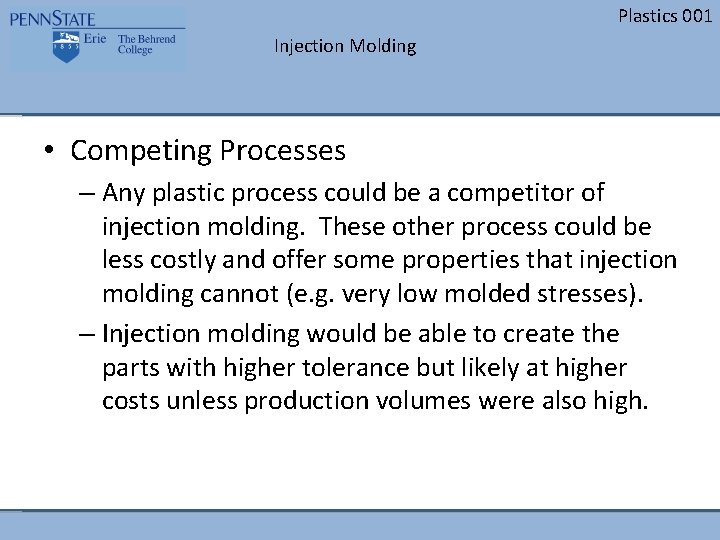 PENNSTATE
1855 Erie The Behrend College

Plastics 001

Injection Molding

• Competing Processes
– Any plastic process could be a competitor of injection molding. These other process could be less costly and offer some properties that injection molding cannot (e.g. very low molded stresses).
– Injection molding would be able to create the parts with higher tolerance but likely at higher costs unless production volumes were also high.